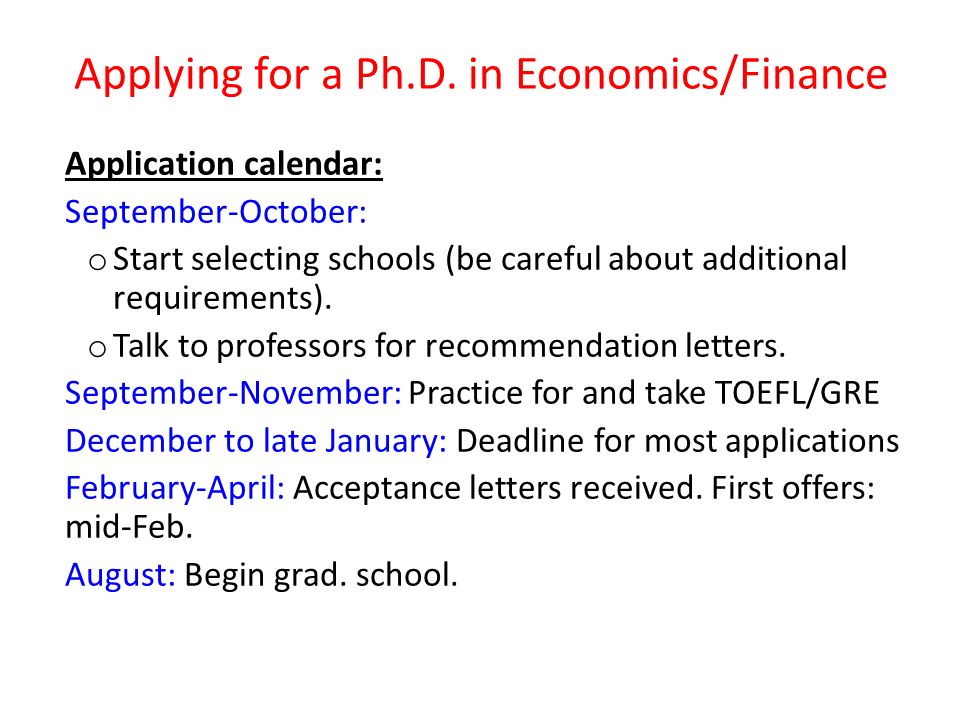 Applying for a Ph.D. in Economics/Finance

Application calendar:

September-October:

o Start selecting schools (be careful about additional requirements).

o Talk to professors for recommendation letters.

September-November: Practice for and take TOEFL/GRE

December to late January: Deadline for most applications

February-April: Acceptance letters received. First offers: mid-Feb.

August: Begin grad. school.